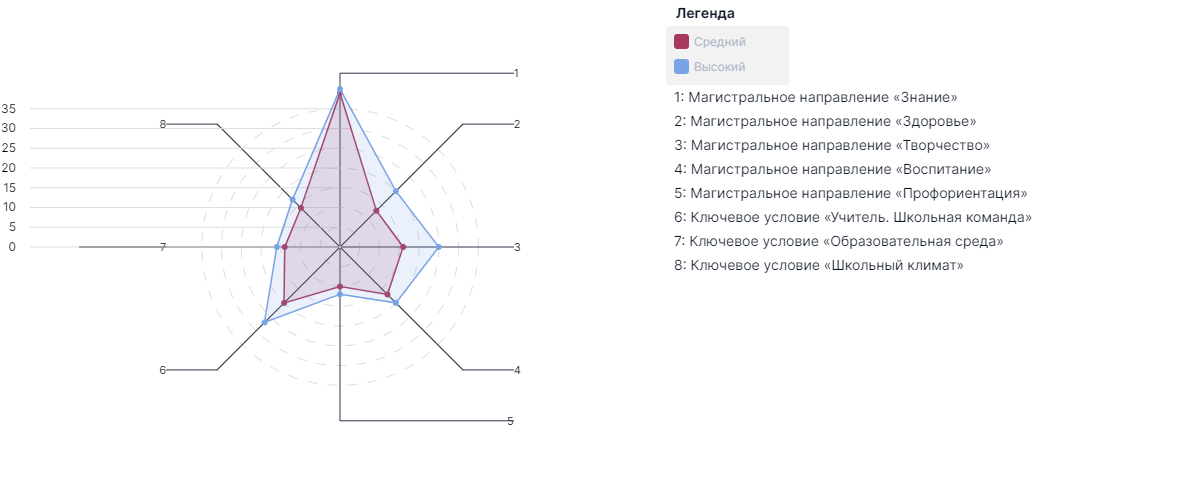 35
30
25
20
15
10
5
0

1
2
3
4
5
6
7
8

Легенда
Средний
Высокий

1: Магистральное направление «Знание»
2: Магистральное направление «Здоровье»
3: Магистральное направление «Творчество»
4: Магистральное направление «Воспитание»
5: Магистральное направление «Профориентация»
6: Ключевое условие «Учитель. Школьная команда»
7: Ключевое условие «Образовательная среда»
8: Ключевое условие «Школьный климат»